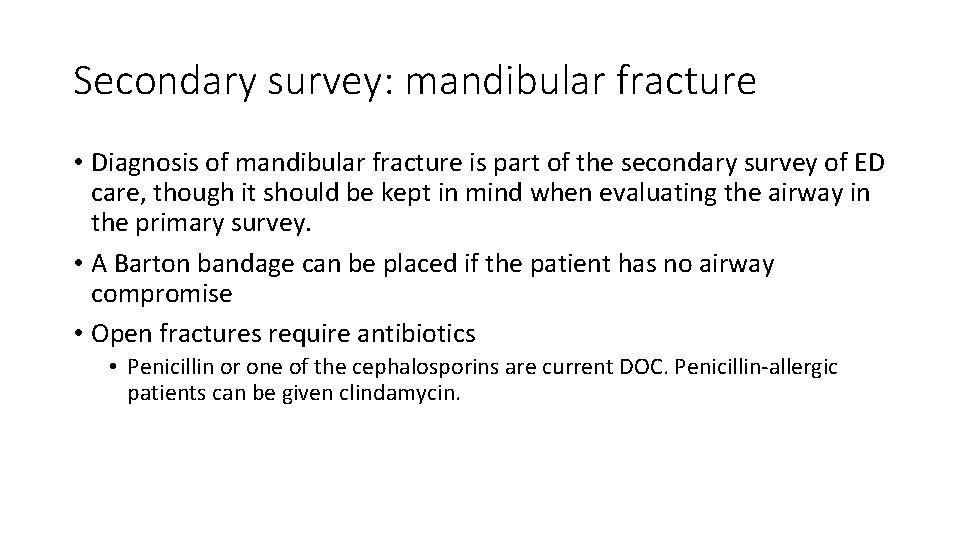 Secondary survey: mandibular fracture

• Diagnosis of mandibular fracture is part of the secondary survey of ED care, though it should be kept in mind when evaluating the airway in the primary survey.

• A Barton bandage can be placed if the patient has no airway compromise

• Open fractures require antibiotics

• Penicillin or one of the cephalosporins are current DOC. Penicillin-allergic patients can be given clindamycin.